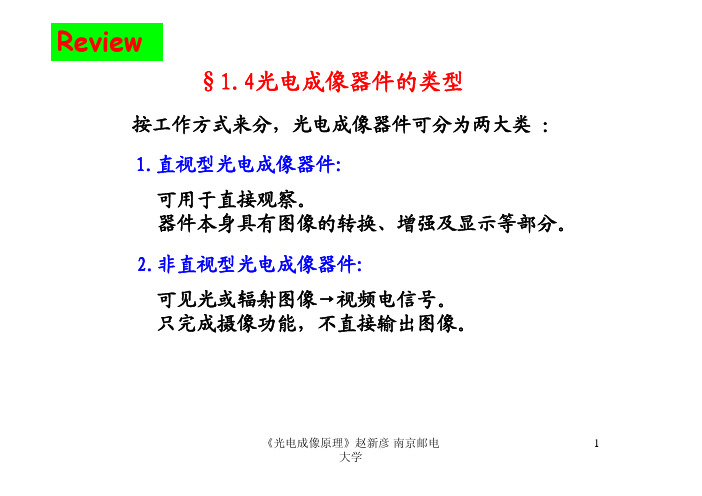 Review

§1.4光电成像器件的类型

按工作方式来分，光电成像器件可分为两大类 ：

1.直视型光电成像器件:

可用于直接观察。
器件本身具有图像的转换、增强及显示等部分。

2.非直视型光电成像器件:

可见光或辐射图像→视频电信号。
只完成摄像功能，不直接输出图像。

《光电成像原理》赵新彦 南京邮电大学

1